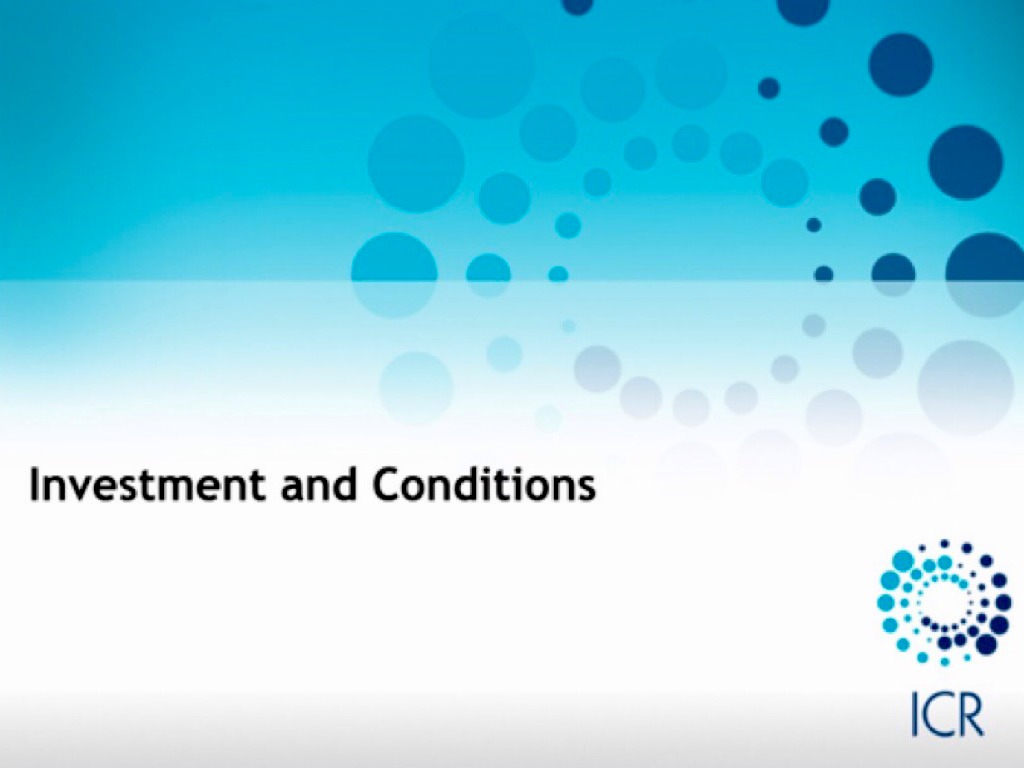 Investment and Conditions

ICR